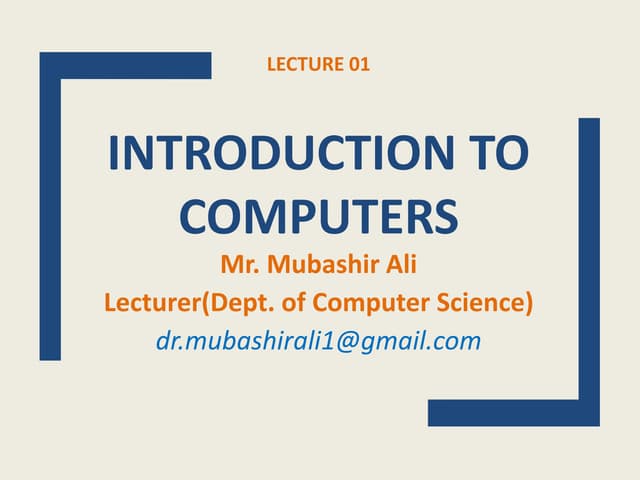 LECTURE 01

INTRODUCTION TO COMPUTERS

Mr. Mubashir Ali
Lecturer(Dept. of Computer Science)
dr.mubashirali1@gmail.com